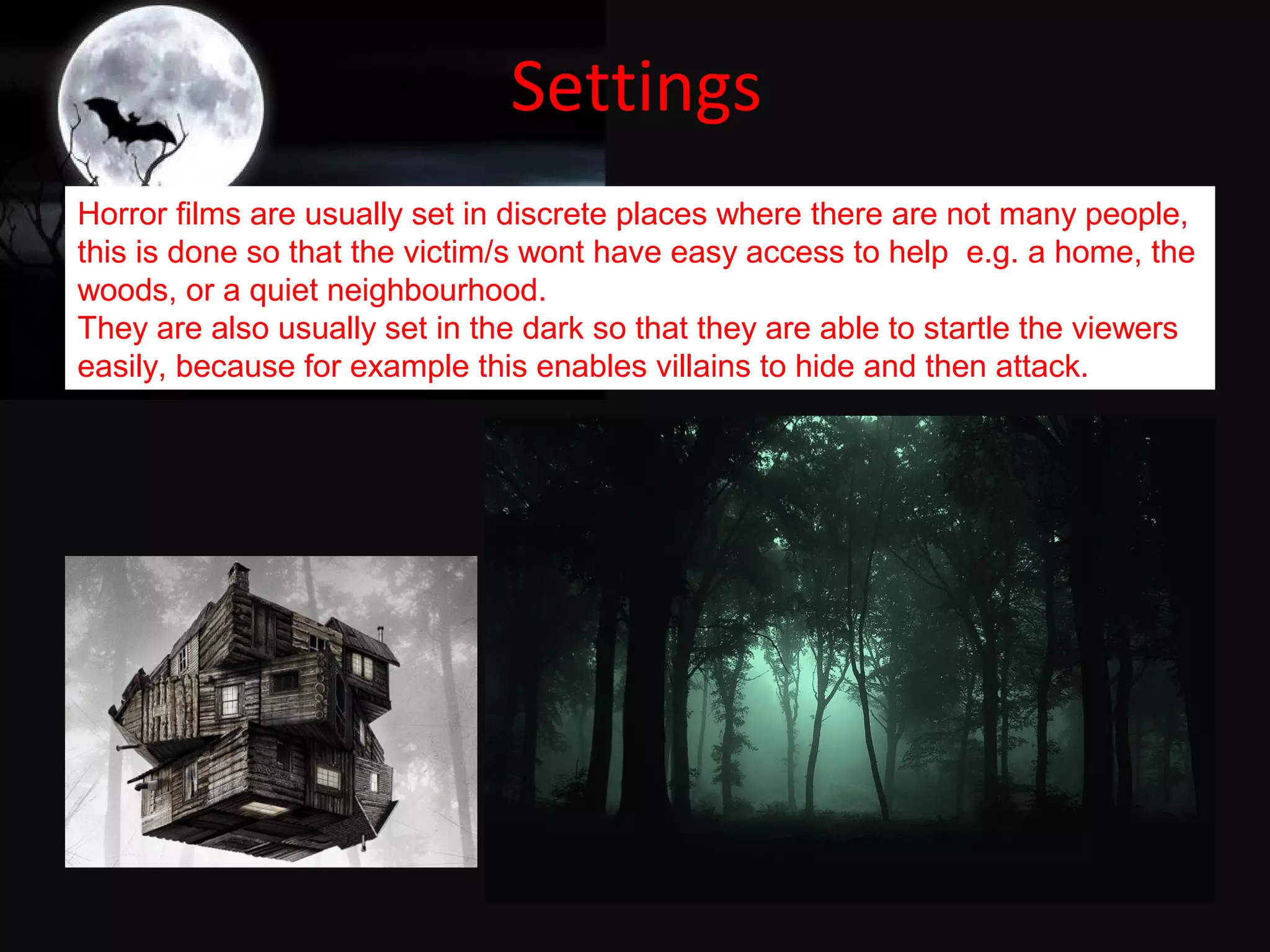 Settings

Horror films are usually set in discrete places where there are not many people, this is done so that the victim/s wont have easy access to help  e.g. a home, the woods, or a quiet neighbourhood.
They are also usually set in the dark so that they are able to startle the viewers easily, because for example this enables villains to hide and then attack.